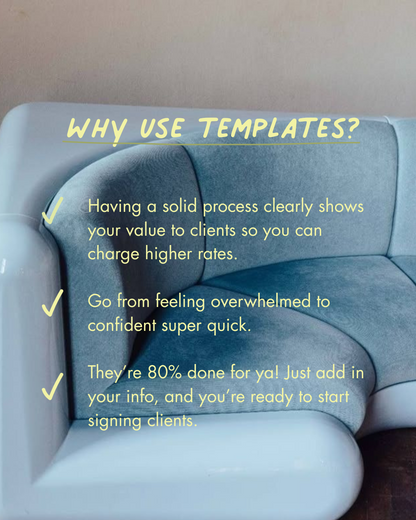 WHY USE TEMPLATES?

✓ Having a solid process clearly shows your value to clients so you can charge higher rates.

✓ Go from feeling overwhelmed to confident super quick.

✓ They're 80% done for ya! Just add in your info, and you're ready to start signing clients.